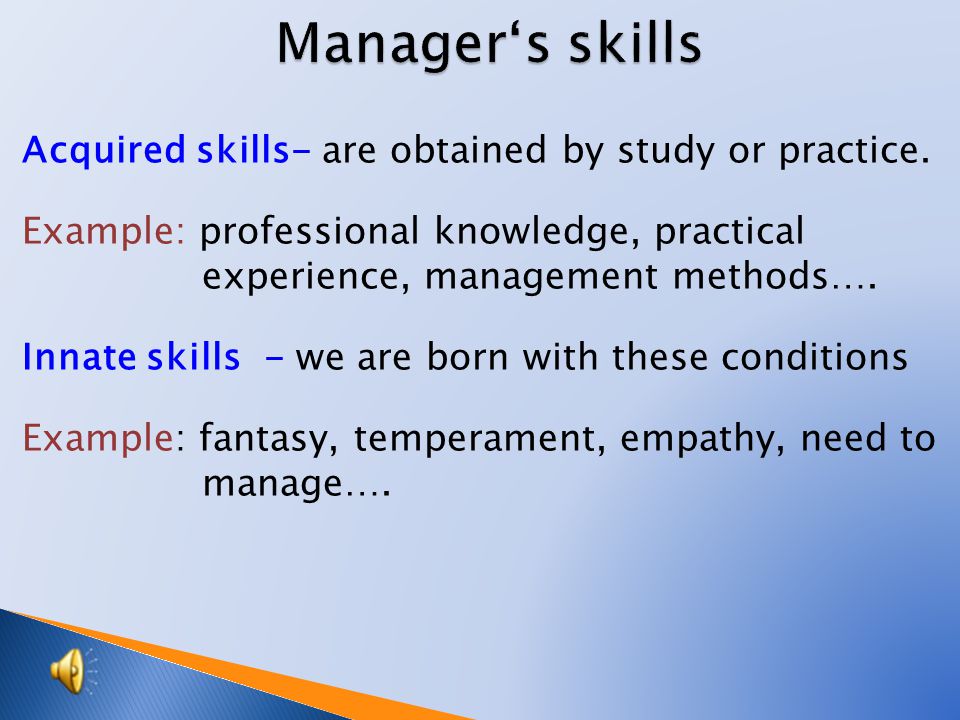 Manager‘s skills

Acquired skills- are obtained by study or practice.

Example: professional knowledge, practical experience, management methods….

Innate skills - we are born with these conditions

Example: fantasy, temperament, empathy, need to manage….